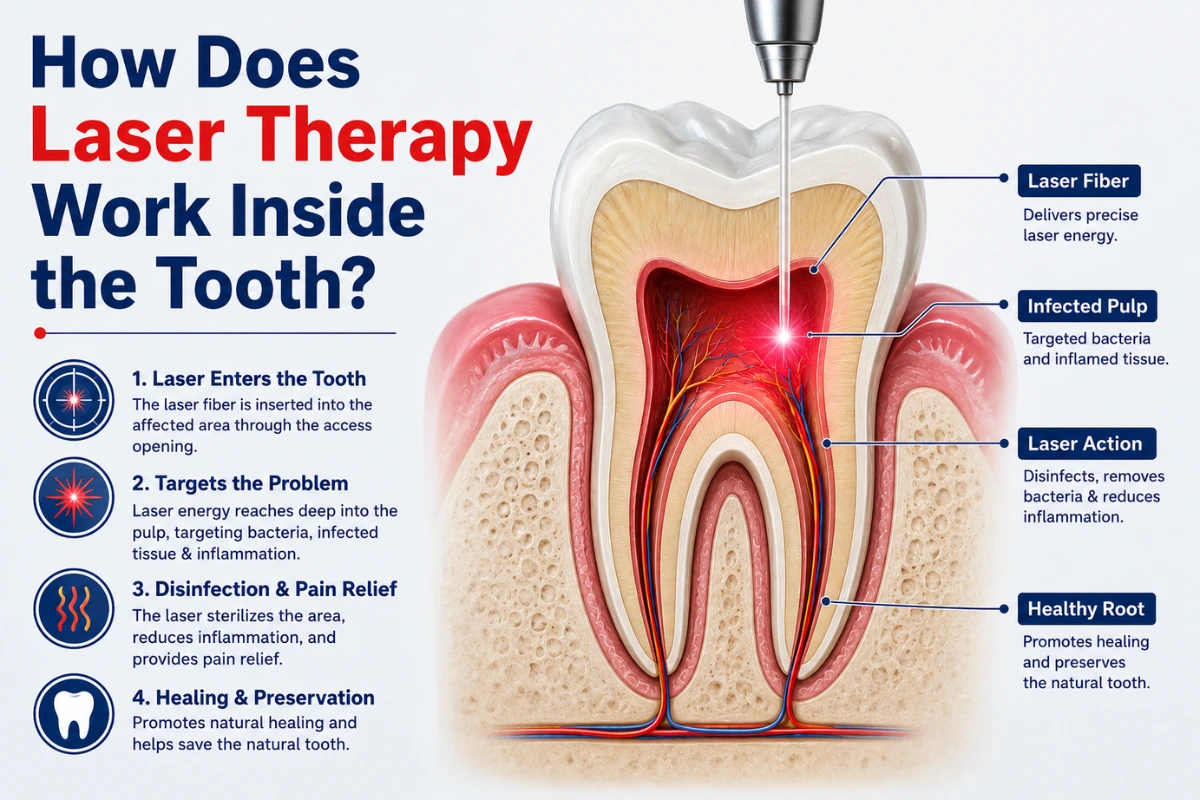 How Does Laser Therapy Work Inside the Tooth?

1. Laser Enters the Tooth
The laser fiber is inserted into the affected area through the access opening.

2. Targets the Problem
Laser energy reaches deep into the pulp, targeting bacteria, infected tissue & inflammation.

3. Disinfection & Pain Relief
The laser sterilizes the area, reduces inflammation, and provides pain relief.

4. Healing & Preservation
Promotes natural healing and helps save the natural tooth.

Laser Fiber
Delivers precise laser energy.

Infected Pulp
Targeted bacteria and inflamed tissue.

Laser Action
Disinfects, removes bacteria & reduces inflammation.

Healthy Root
Promotes healing and preserves the natural tooth.